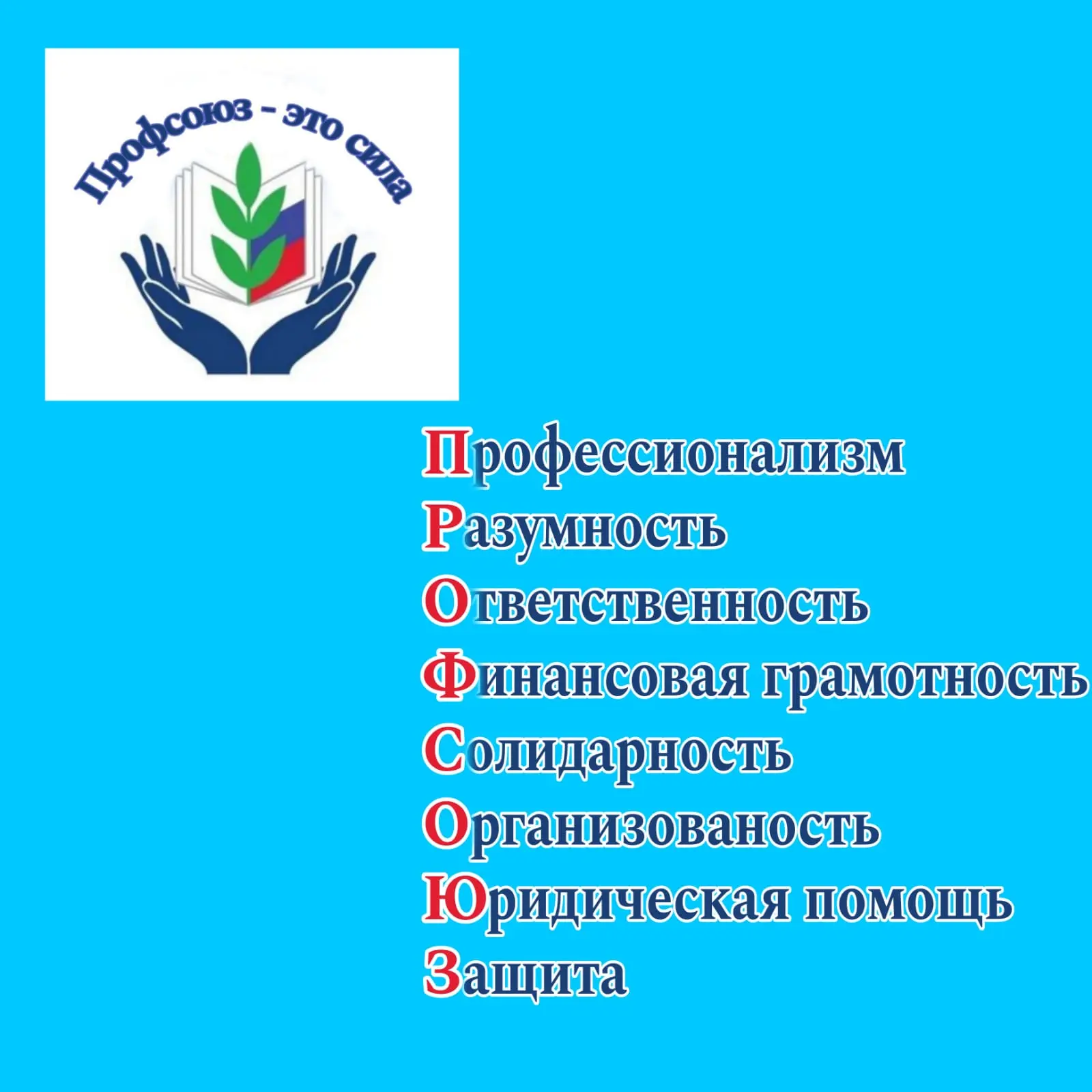 Профсоюз - это сила

Профессионализм
Разумность
Ответственность
Финансовая грамотность
Солидарность
Организованость
Юридическая помощь
Защита